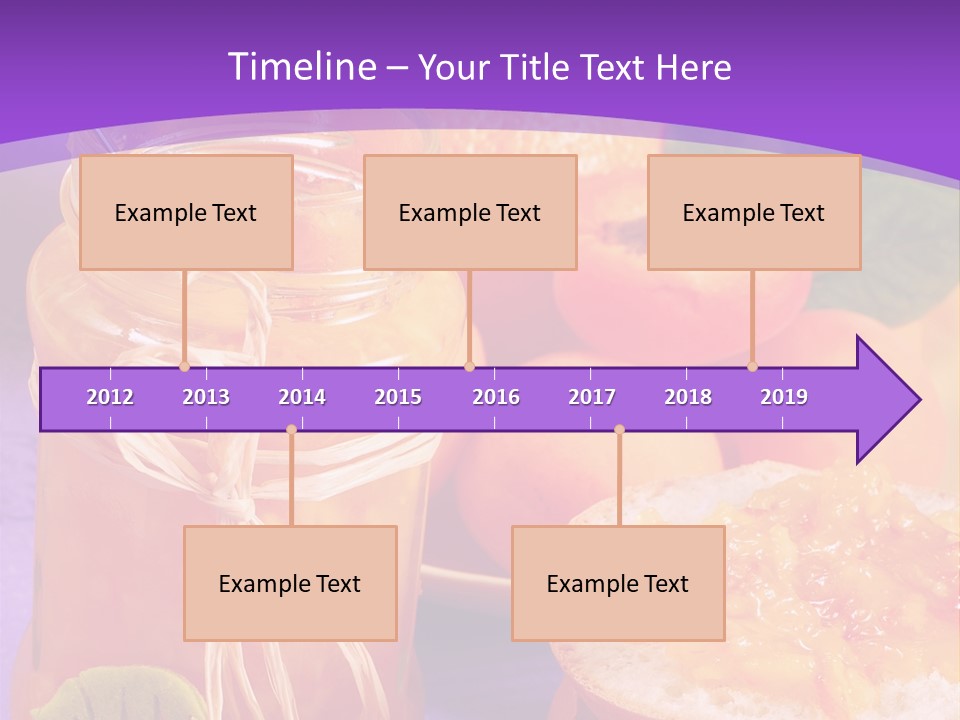 Timeline – Your Title Text Here

Example Text

Example Text

Example Text

2012 2013 2014 2015 2016 2017 2018 2019

Example Text

Example Text